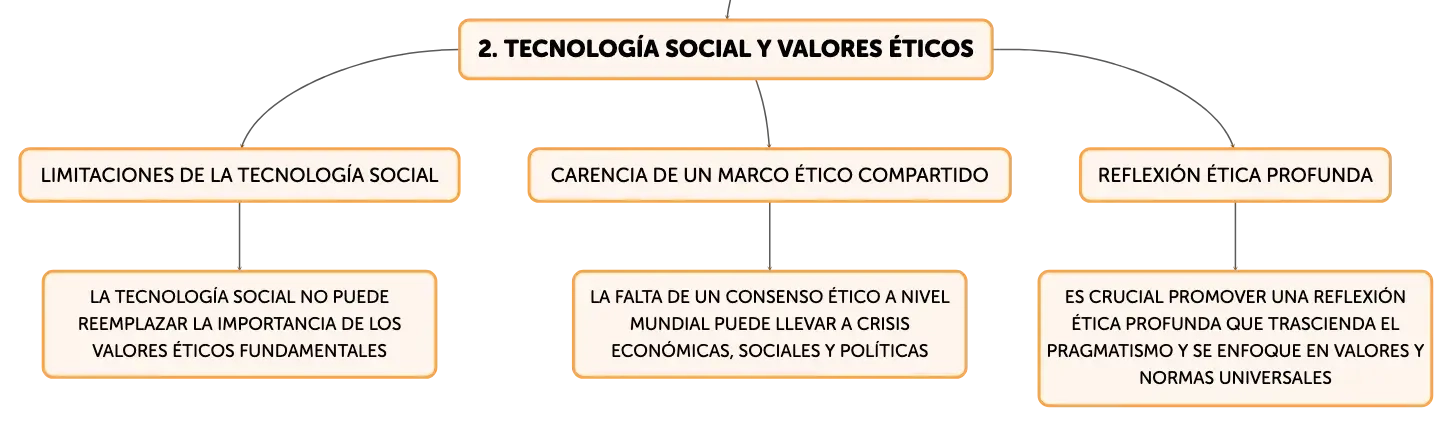 2. TECNOLOGÍA SOCIAL Y VALORES ÉTICOS

LIMITACIONES DE LA TECNOLOGÍA SOCIAL

LA TECNOLOGÍA SOCIAL NO PUEDE REEMPLAZAR LA IMPORTANCIA DE LOS VALORES ÉTICOS FUNDAMENTALES

CARENCIA DE UN MARCO ÉTICO COMPARTIDO

LA FALTA DE UN CONSENSO ÉTICO A NIVEL MUNDIAL PUEDE LLEVAR A CRISIS ECONÓMICAS, SOCIALES Y POLÍTICAS

REFLEXIÓN ÉTICA PROFUNDA

ES CRUCIAL PROMOVER UNA REFLEXIÓN ÉTICA PROFUNDA QUE TRASCIENDA EL PRAGMATISMO Y SE ENFOQUE EN VALORES Y NORMAS UNIVERSALES